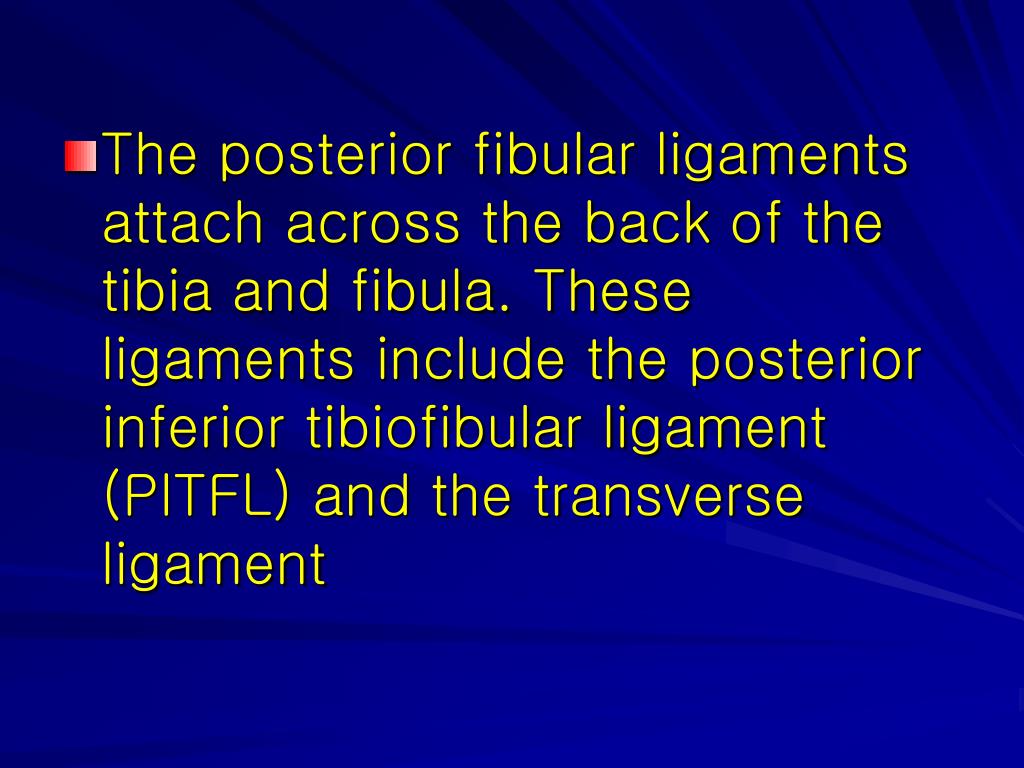 The posterior fibular ligaments attach across the back of the tibia and fibula. These ligaments include the posterior inferior tibiofibular ligament (PITFL) and the transverse ligament